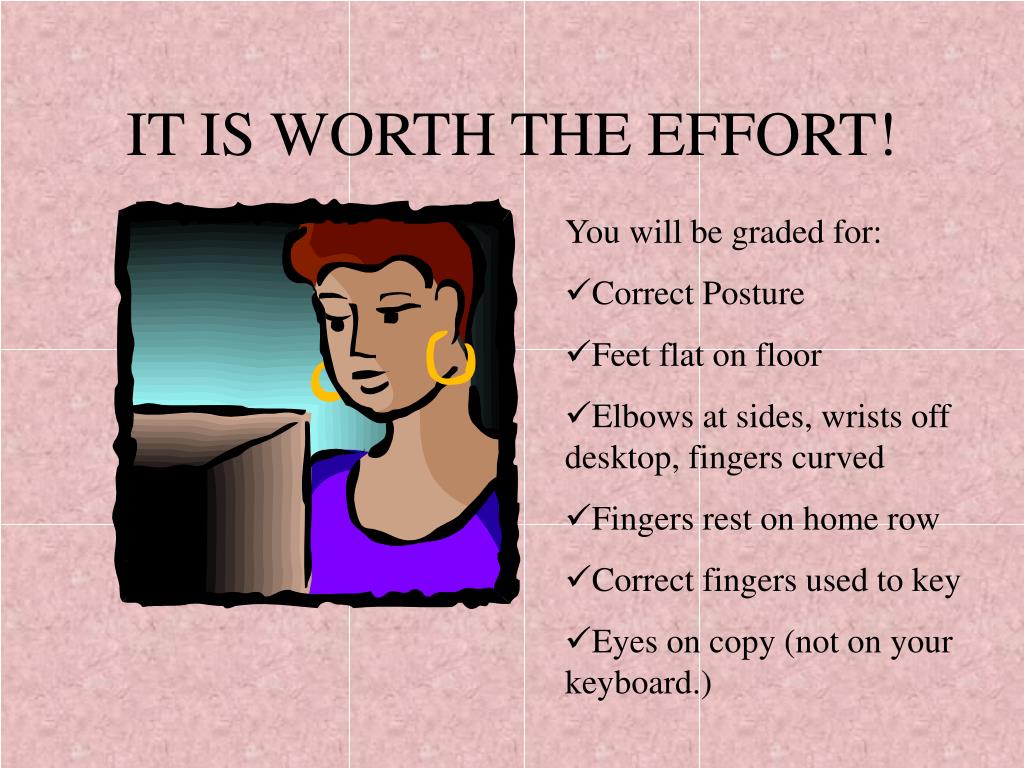 IT IS WORTH THE EFFORT!

You will be graded for:

✓Correct Posture

✓Feet flat on floor

✓Elbows at sides, wrists off desktop, fingers curved

✓Fingers rest on home row

✓Correct fingers used to key

✓Eyes on copy (not on your keyboard.)